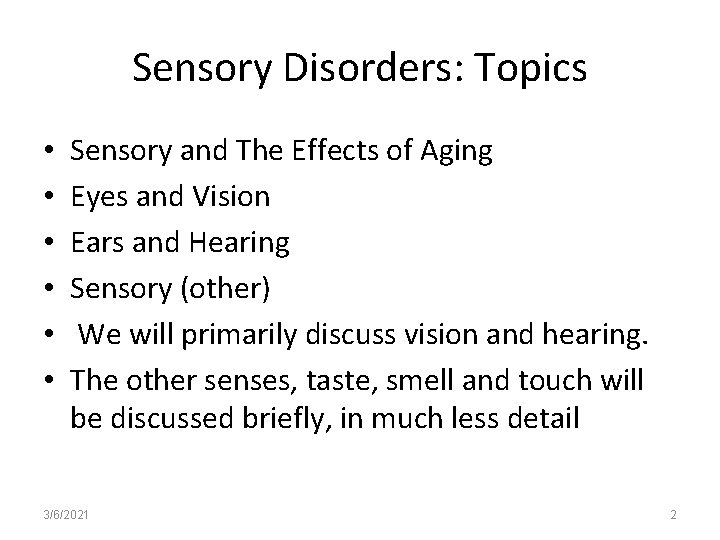 Sensory Disorders: Topics

• Sensory and The Effects of Aging
• Eyes and Vision
• Ears and Hearing
• Sensory (other)
• We will primarily discuss vision and hearing.
• The other senses, taste, smell and touch will be discussed briefly, in much less detail

3/6/2021

2